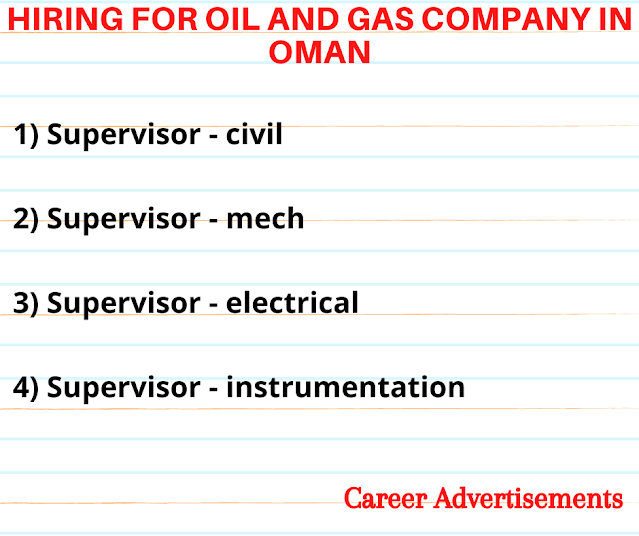 HIRING FOR OIL AND GAS COMPANY IN OMAN

1) Supervisor - civil

2) Supervisor - mech

3) Supervisor - electrical

4) Supervisor - instrumentation

Career Advertisements